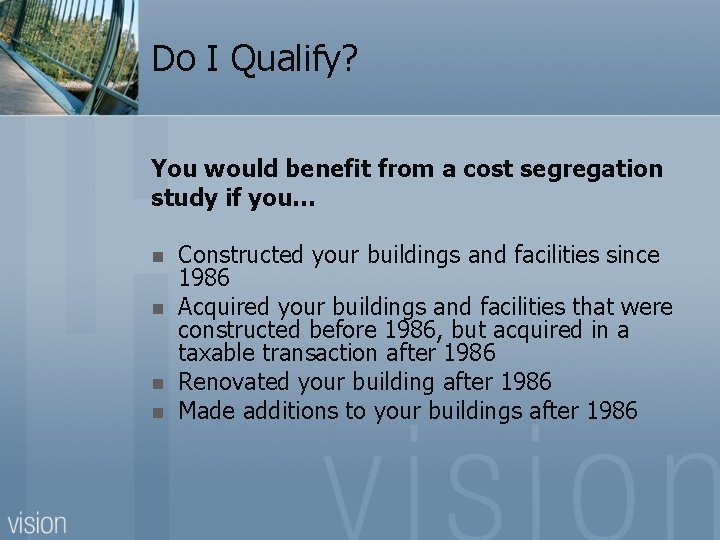 Do I Qualify?

You would benefit from a cost segregation study if you…

- Constructed your buildings and facilities since 1986
- Acquired your buildings and facilities that were constructed before 1986, but acquired in a taxable transaction after 1986
- Renovated your building after 1986
- Made additions to your buildings after 1986

vision

vision